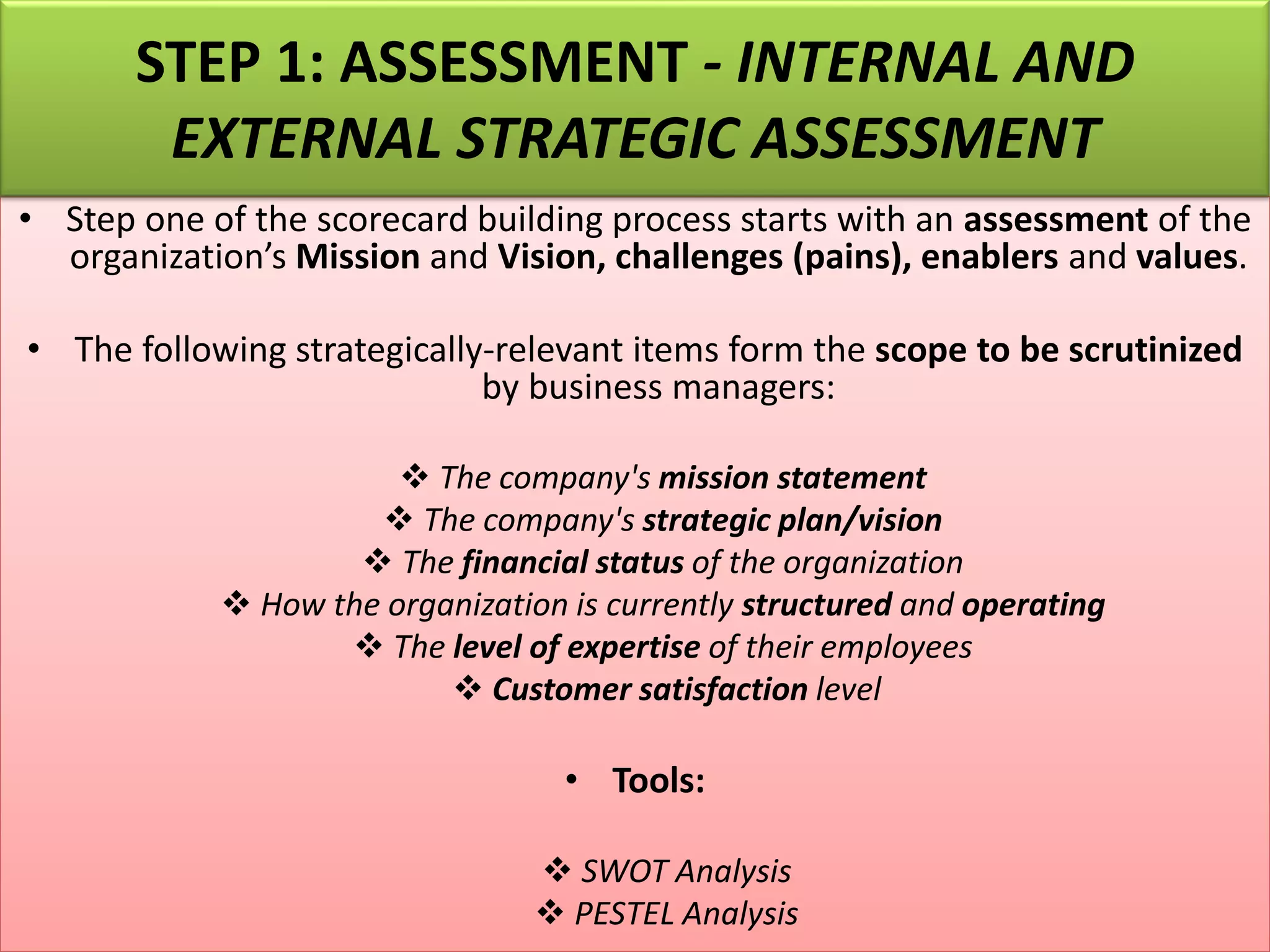 STEP 1: ASSESSMENT - INTERNAL AND EXTERNAL STRATEGIC ASSESSMENT

• Step one of the scorecard building process starts with an assessment of the organization's Mission and Vision, challenges (pains), enablers and values.

• The following strategically-relevant items form the scope to be scrutinized by business managers:

❖ The company's mission statement
❖ The company's strategic plan/vision
❖ The financial status of the organization
❖ How the organization is currently structured and operating
❖ The level of expertise of their employees
❖ Customer satisfaction level

• Tools:

❖ SWOT Analysis
❖ PESTEL Analysis